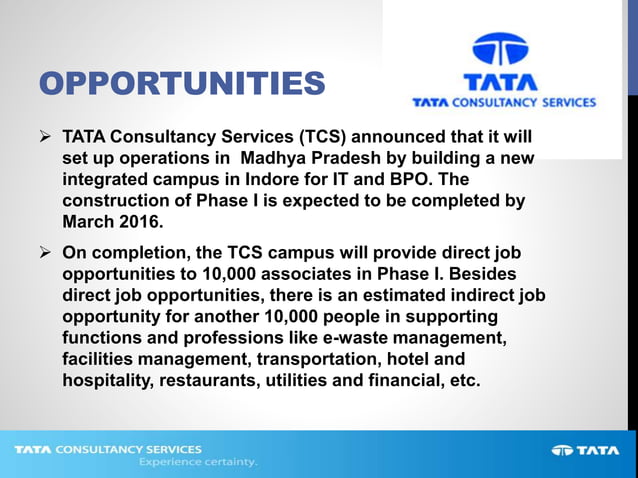 OPPORTUNITIES

TATA
TATA CONSULTANCY SERVICES

➢ TATA Consultancy Services (TCS) announced that it will set up operations in Madhya Pradesh by building a new integrated campus in Indore for IT and BPO. The construction of Phase I is expected to be completed by March 2016.

➢ On completion, the TCS campus will provide direct job opportunities to 10,000 associates in Phase I. Besides direct job opportunities, there is an estimated indirect job opportunity for another 10,000 people in supporting functions and professions like e-waste management, facilities management, transportation, hotel and hospitality, restaurants, utilities and financial, etc.

TATA CONSULTANCY SERVICES
Experience certainty.

TATA